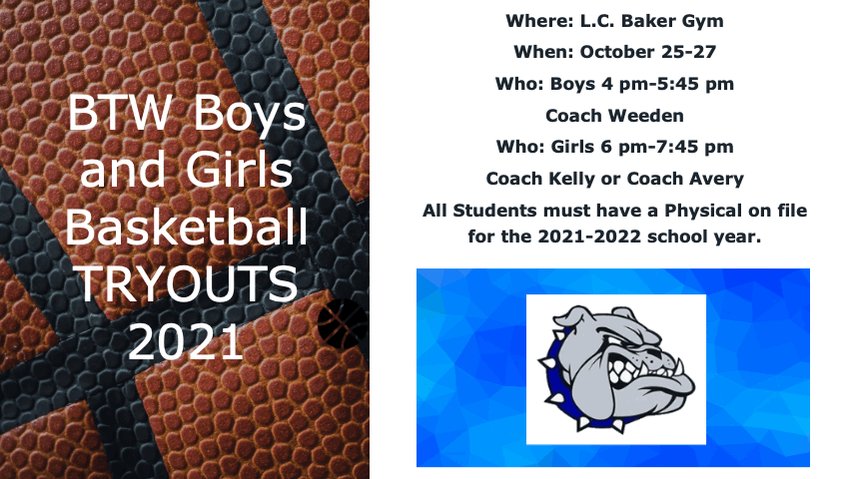 BTW Boys and Girls Basketball TRYOUTS 2021

Where: L.C. Baker Gym

When: October 25-27

Who: Boys 4 pm-5:45 pm

Coach Weeden

Who: Girls 6 pm-7:45 pm

Coach Kelly or Coach Avery

All Students must have a Physical on file for the 2021-2022 school year.